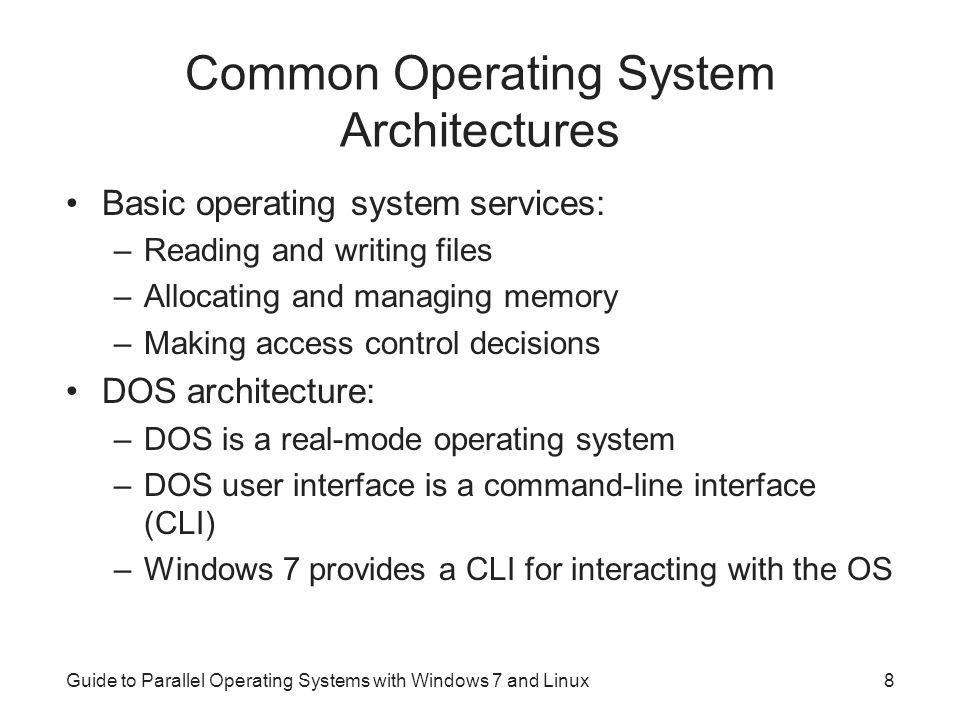 Common Operating System Architectures

• Basic operating system services:
  – Reading and writing files
  – Allocating and managing memory
  – Making access control decisions
• DOS architecture:
  – DOS is a real-mode operating system
  – DOS user interface is a command-line interface (CLI)
  – Windows 7 provides a CLI for interacting with the OS

Guide to Parallel Operating Systems with Windows 7 and Linux

8